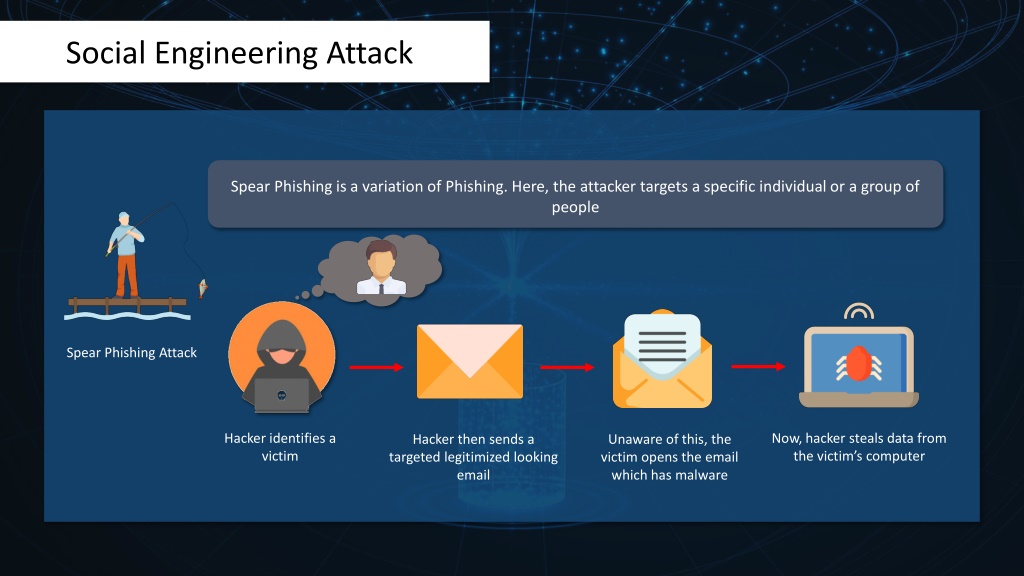 Social Engineering Attack

Spear Phishing is a variation of Phishing. Here, the attacker targets a specific individual or a group of people

Spear Phishing Attack

Hacker identifies a victim

Hacker then sends a targeted legitimized looking email

Unaware of this, the victim opens the email which has malware

Now, hacker steals data from the victim's computer